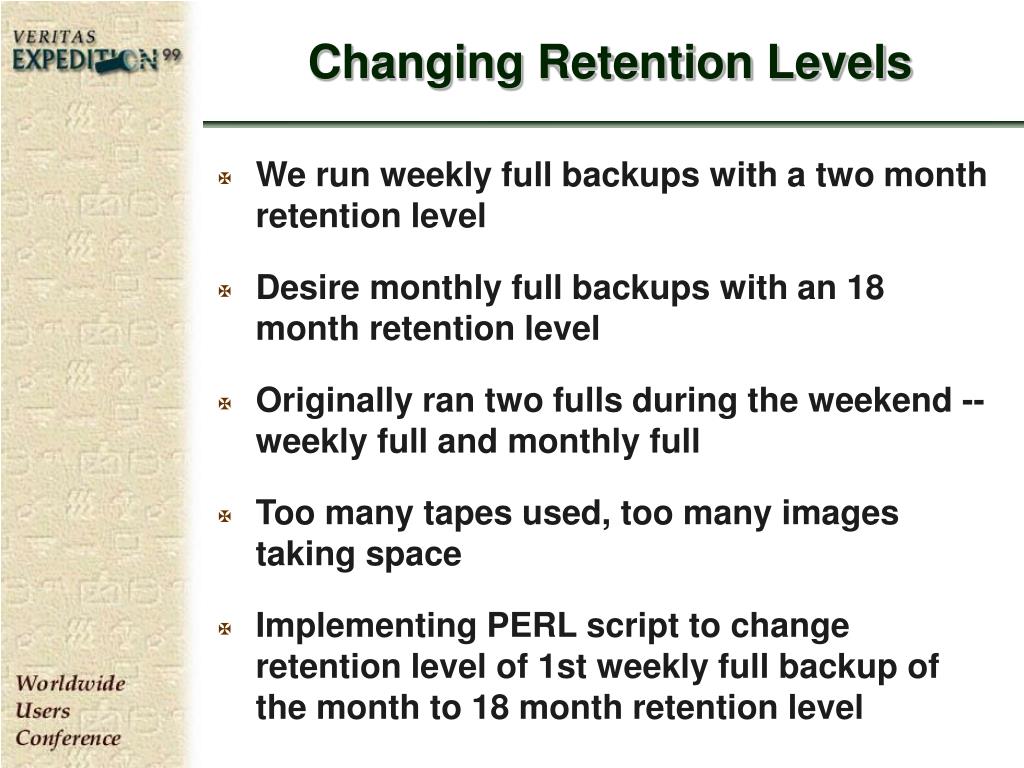 VERITAS
EXPEDITION 99

Changing Retention Levels

We run weekly full backups with a two month retention level

Desire monthly full backups with an 18 month retention level

Originally ran two fulls during the weekend -- weekly full and monthly full

Too many tapes used, too many images taking space

Implementing PERL script to change retention level of 1st weekly full backup of the month to 18 month retention level

Worldwide
Users
Conference